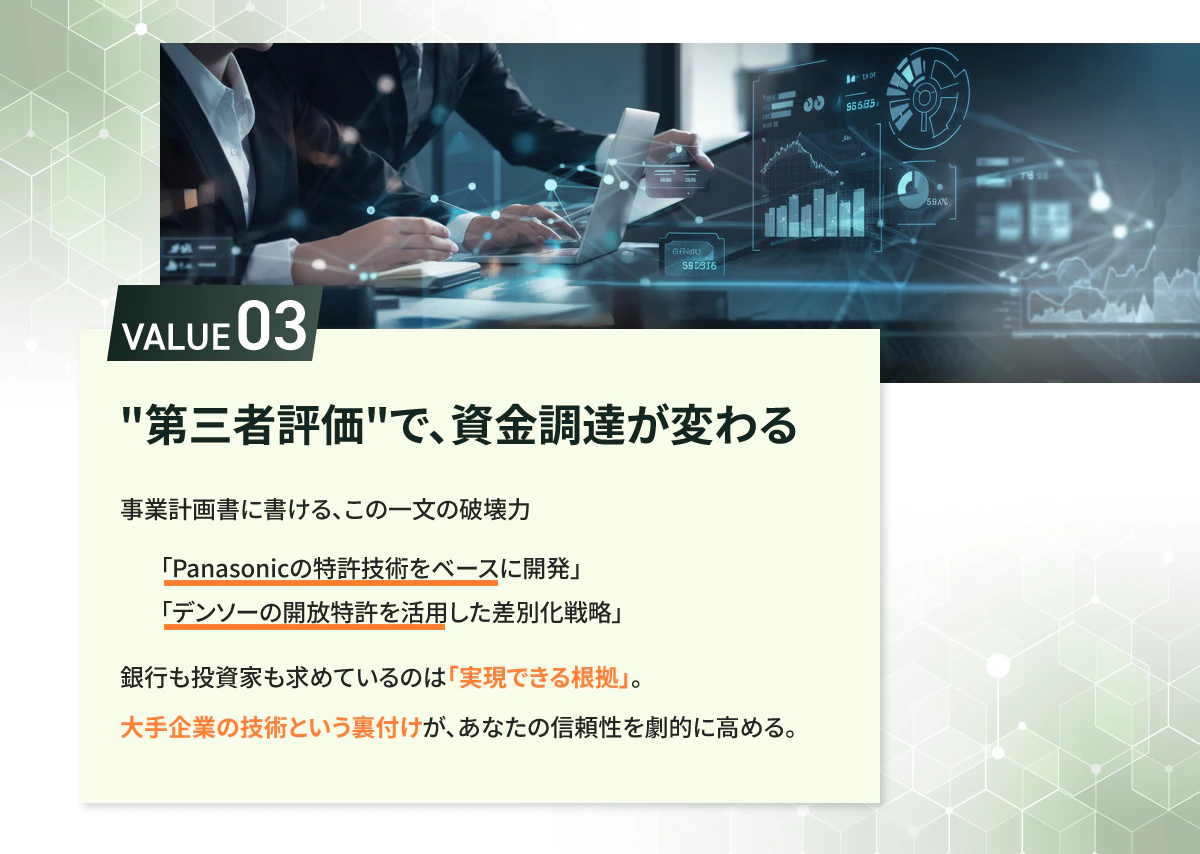 VALUE 03

"第三者評価"で、資金調達が変わる

事業計画書に書ける、この一文の破壊力

「Panasonicの特許技術をベースに開発」
「デンソーの開放特許を活用した差別化戦略」

銀行も投資家も求めているのは「実現できる根拠」。

大手企業の技術という裏付けが、あなたの信頼性を劇的に高める。